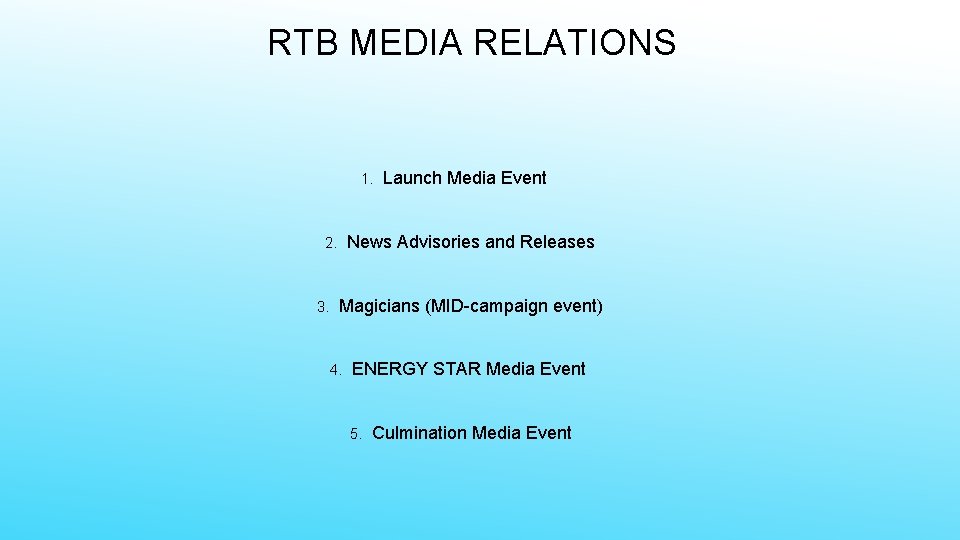 RTB MEDIA RELATIONS

1. Launch Media Event

2. News Advisories and Releases

3. Magicians (MID-campaign event)

4. ENERGY STAR Media Event

5. Culmination Media Event